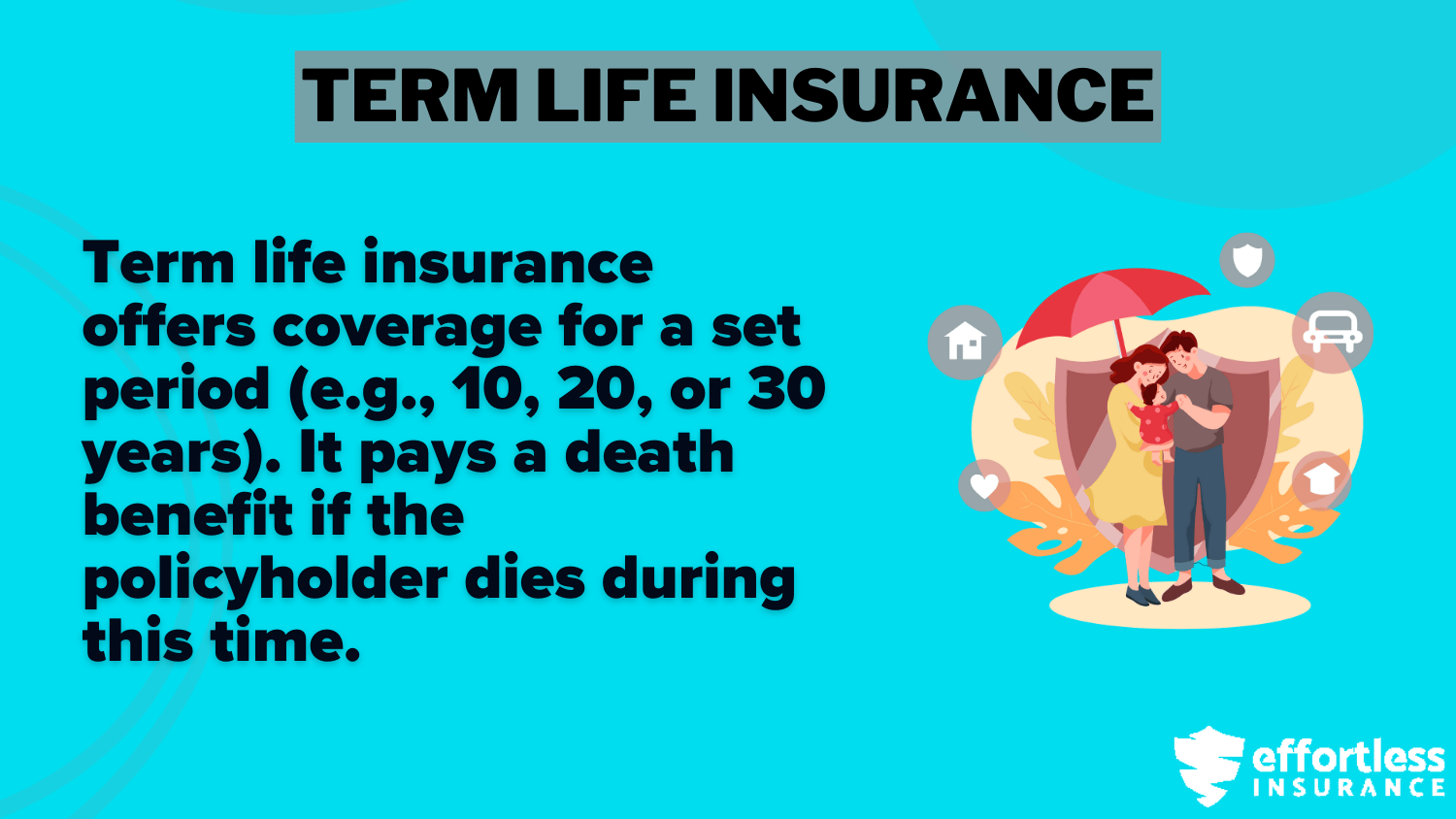 TERM LIFE INSURANCE

Term life insurance offers coverage for a set period (e.g., 10, 20, or 30 years). It pays a death benefit if the policyholder dies during this time.

effortless
INSURANCE